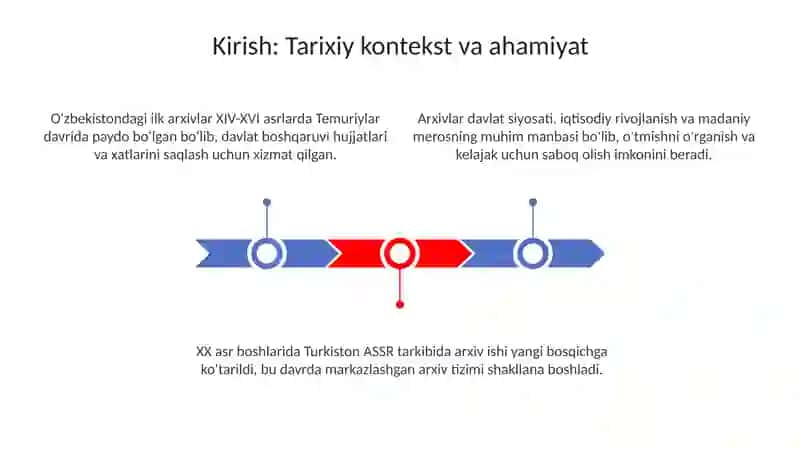 Kirish: Tarixiy kontekst va ahamiyat

O'zbekistondagi ilk arxivlar XIV-XVI asrlarda Temuriylar davrida paydo bo'lgan bo'lib, davlat boshqaruvi hujjatlari va xatlarini saqlash uchun xizmat qilgan.

Arxivlar davlat siyosati, iqtisodiy rivojlanish va madaniy merosning muhim manbasi bo'lib, o'tmishni o'rganish va kelajak uchun saboq olish imkonini beradi.

XX asr boshlarida Turkiston ASSR tarkibida arxiv ishi yangi bosqichga ko'tarildi, bu davrda markazlashgan arxiv tizimi shakllana boshladi.